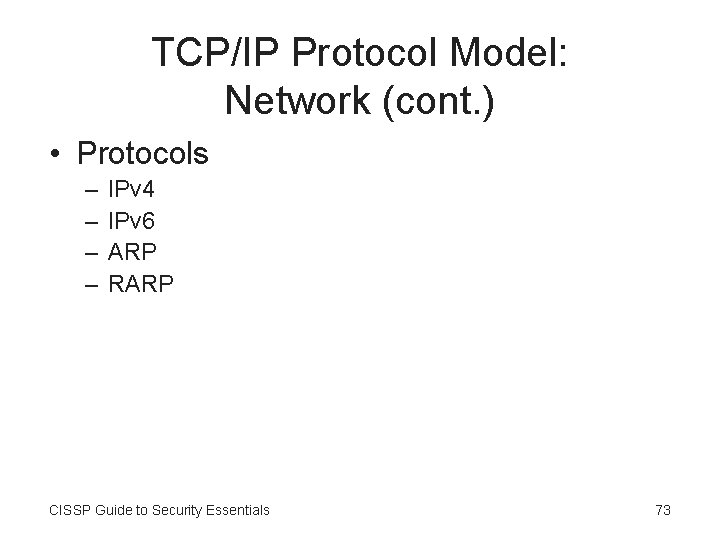 TCP/IP Protocol Model: Network (cont.)

• Protocols
– IPv4
– IPv6
– ARP
– RARP

CISSP Guide to Security Essentials

73